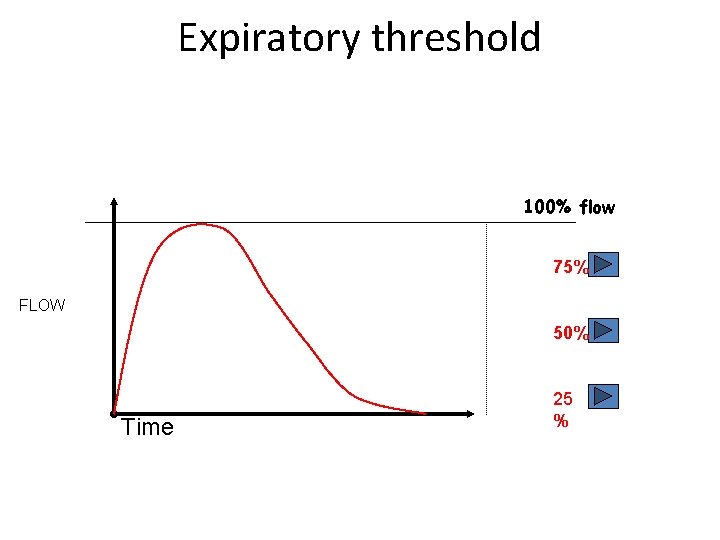 Expiratory threshold

100% flow

75%

FLOW

50%

25 %

Time